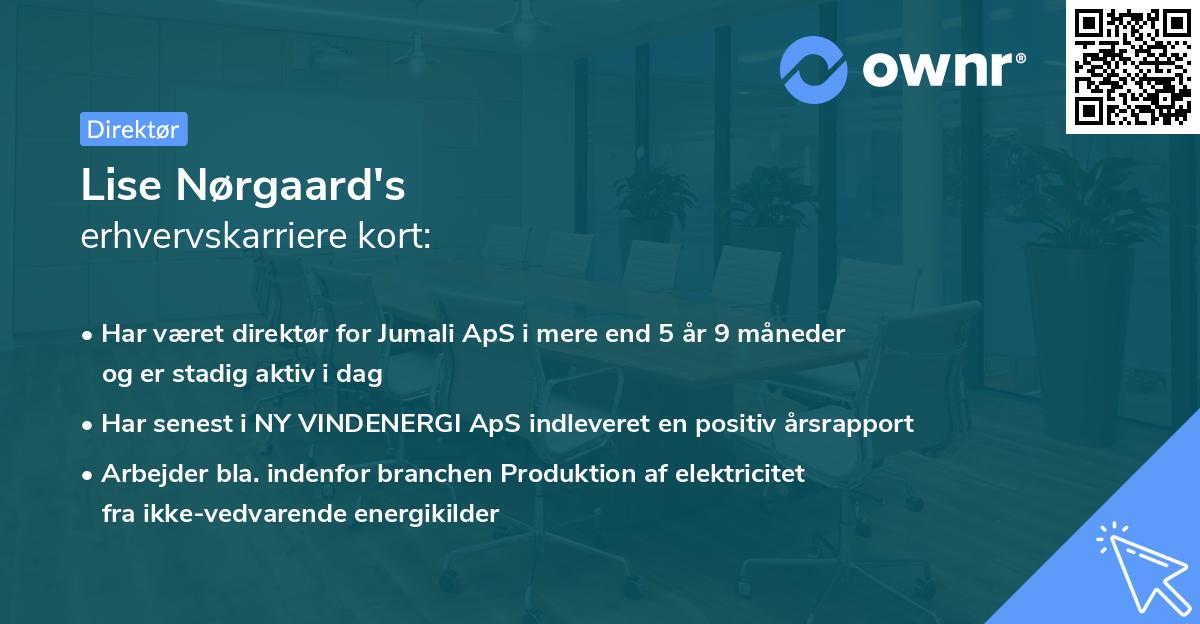 ownr®

Direktør

Lise Nørgaard's
erhvervskarriere kort:

• Har været direktør for Jumali ApS i mere end 5 år 9 måneder og er stadig aktiv i dag
• Har senest i NY VINDENERGI ApS indleveret en positiv årsrapport
• Arbejder bla. indenfor branchen Produktion af elektricitet fra ikke-vedvarende energikilder